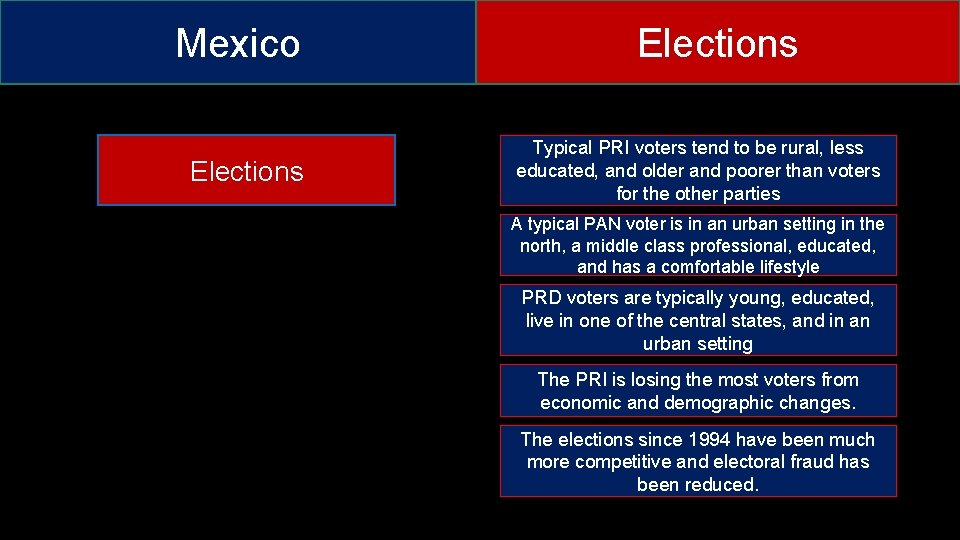 Mexico

Elections

Elections

Typical PRI voters tend to be rural, less educated, and older and poorer than voters for the other parties

A typical PAN voter is in an urban setting in the north, a middle class professional, educated, and has a comfortable lifestyle

PRD voters are typically young, educated, live in one of the central states, and in an urban setting

The PRI is losing the most voters from economic and demographic changes.

The elections since 1994 have been much more competitive and electoral fraud has been reduced.